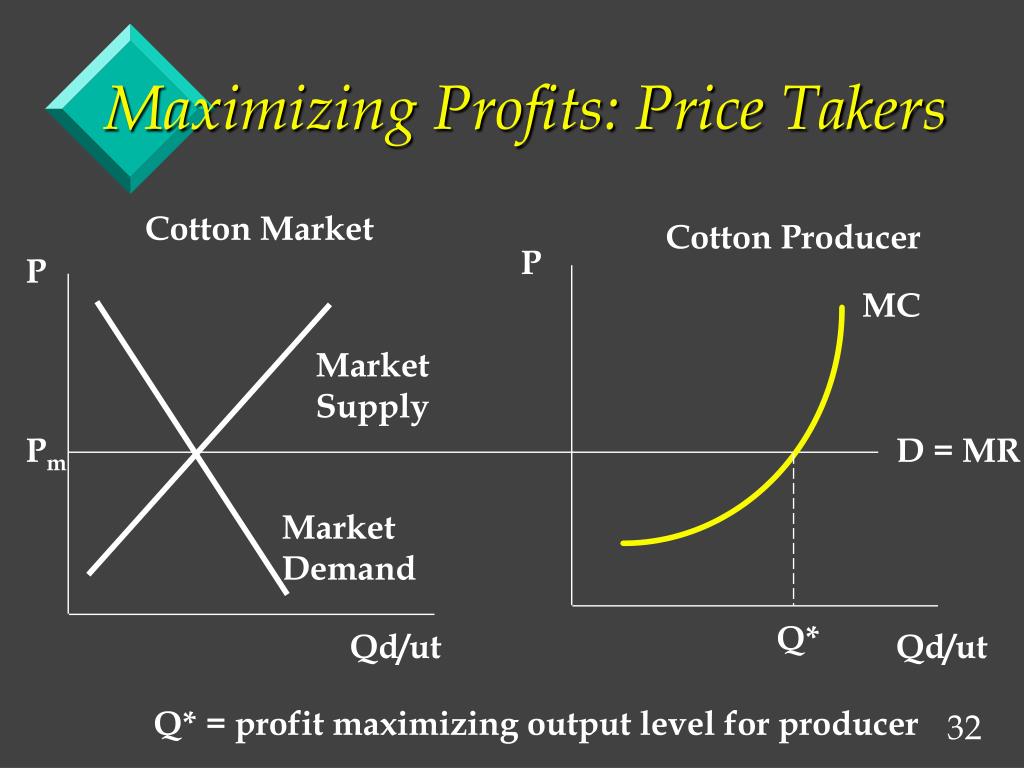 Maximizing Profits: Price Takers

Cotton Market

P

Market Supply

$P_m$

Market Demand

Qd/ut

Cotton Producer

P

MC

D = MR

Q*

Qd/ut

Q* = profit maximizing output level for producer

32